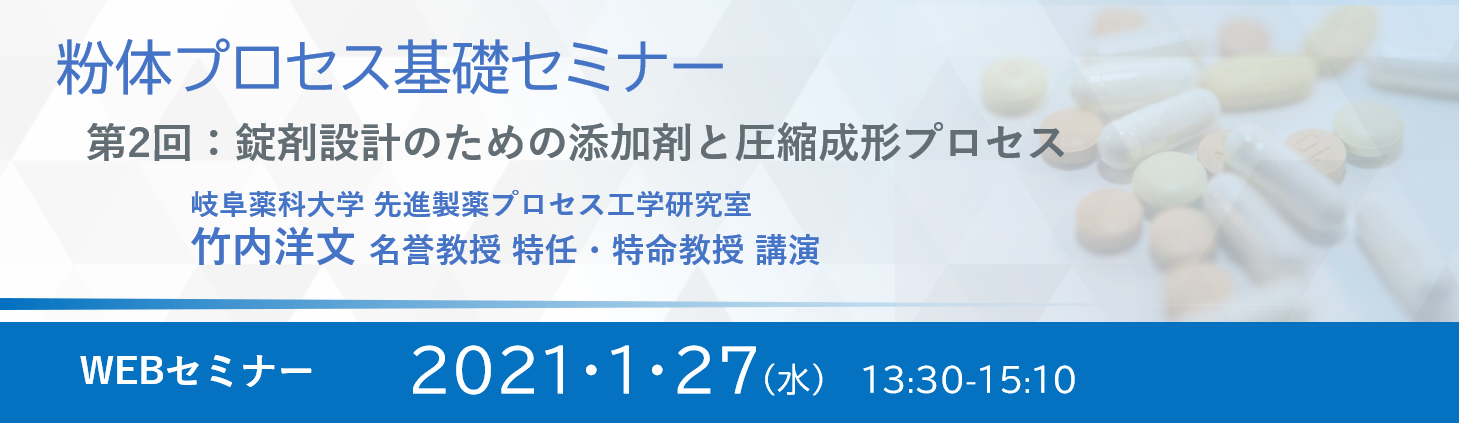 粉体プロセス基礎セミナー

第2回：錠剤設計のための添加剤と圧縮成形プロセス

岐阜薬科大学 先進製薬プロセス工学研究室
竹内洋文 名誉教授 特任・特命教授 講演

WEBセミナー

2021・1・27（水） 13:30-15:10